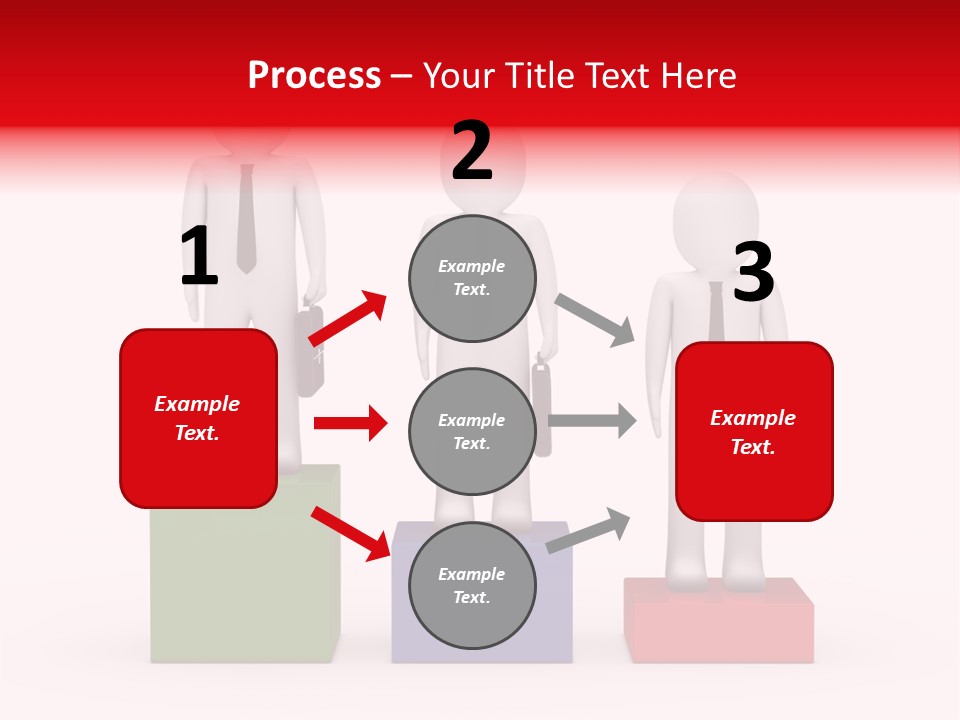 Process – Your Title Text Here

1

Example Text.

2

Example Text.

Example Text.

Example Text.

3

Example Text.